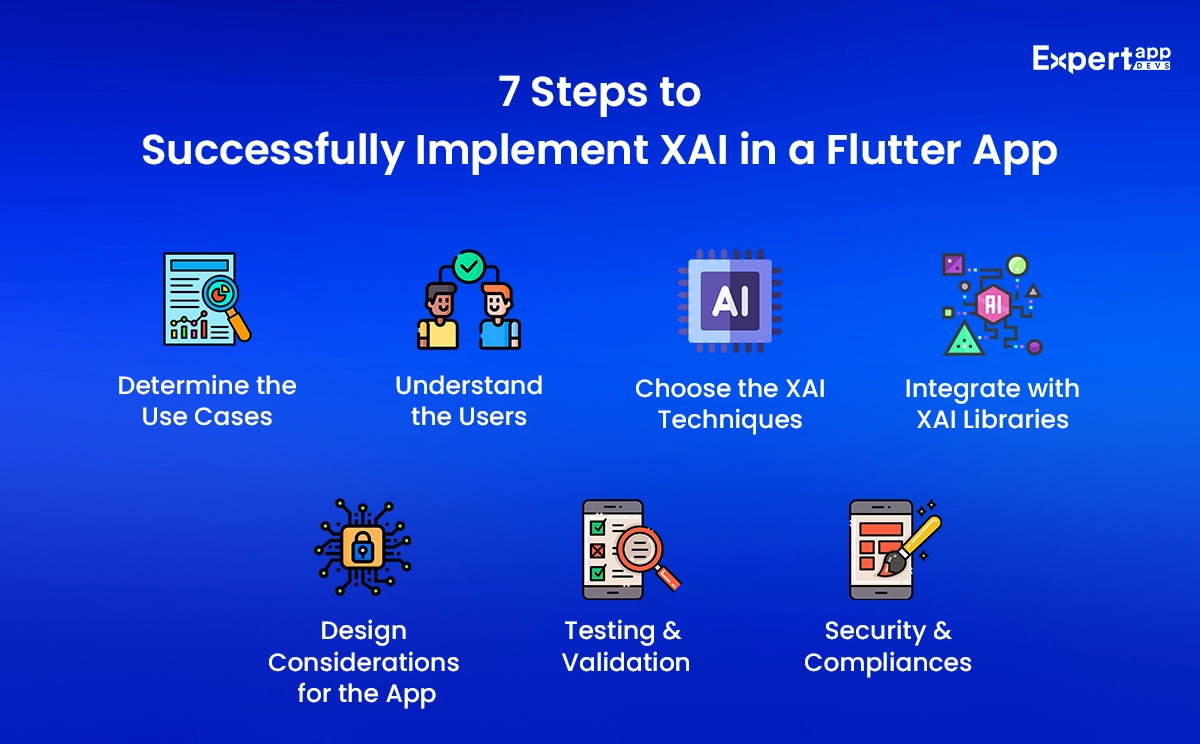 Expert app DEVS

7 Steps to
Successfully Implement XAI in a Flutter App

Determine the Use Cases

Understand the Users

AI

Choose the XAI Techniques

AI

Integrate with XAI Libraries

Design Considerations for the App

Testing & Validation

Security & Compliances